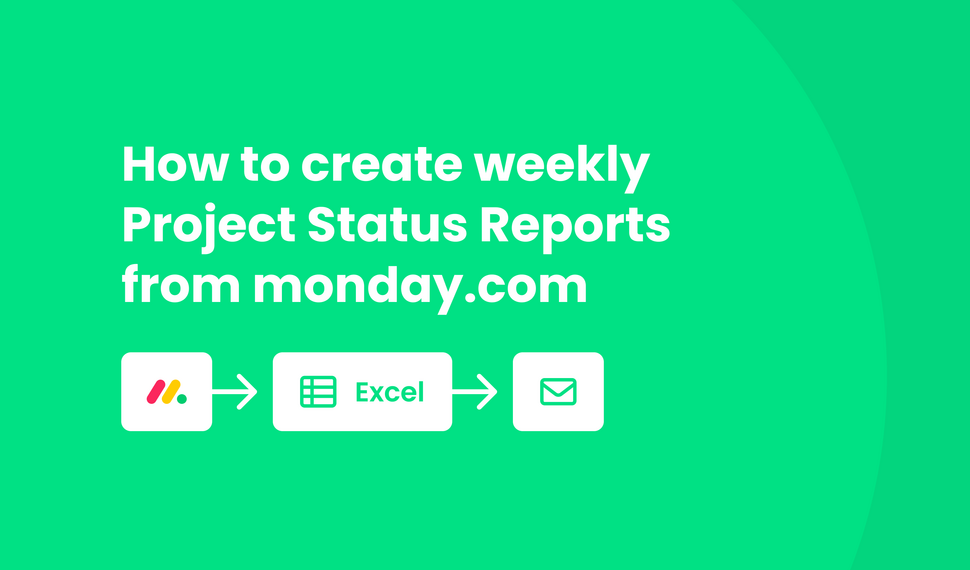 How to create weekly Project Status Reports from monday.com

Excel